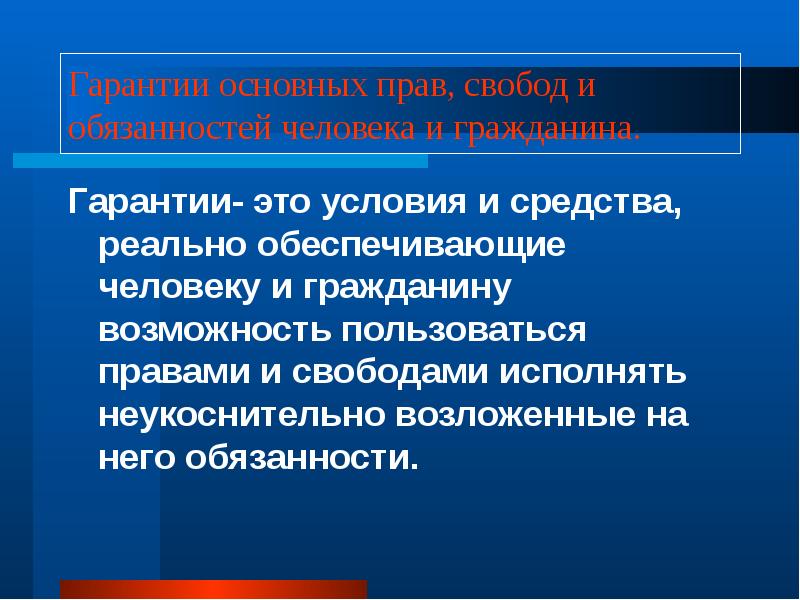 Гарантии основных прав, свобод и обязанностей человека и гражданина.

Гарантии- это условия и средства, реально обеспечивающие человеку и гражданину возможность пользоваться правами и свободами исполнять неукоснительно возложенные на него обязанности.